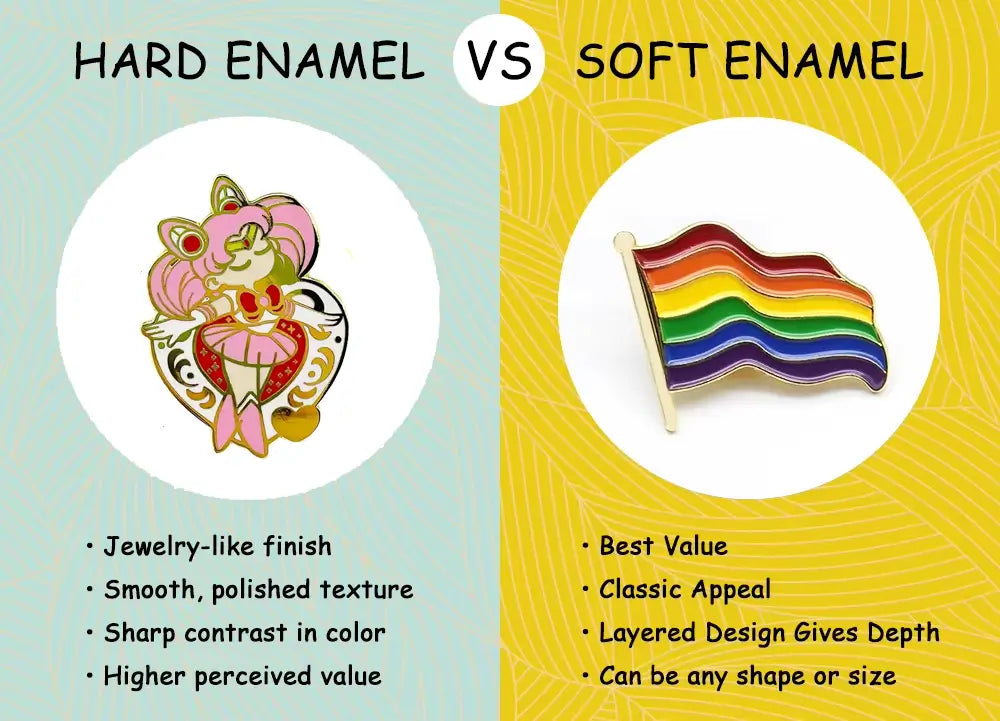 HARD ENAMEL VS SOFT ENAMEL

• Jewelry-like finish
• Smooth, polished texture
• Sharp contrast in color
• Higher perceived value

• Best Value
• Classic Appeal
• Layered Design Gives Depth
• Can be any shape or size